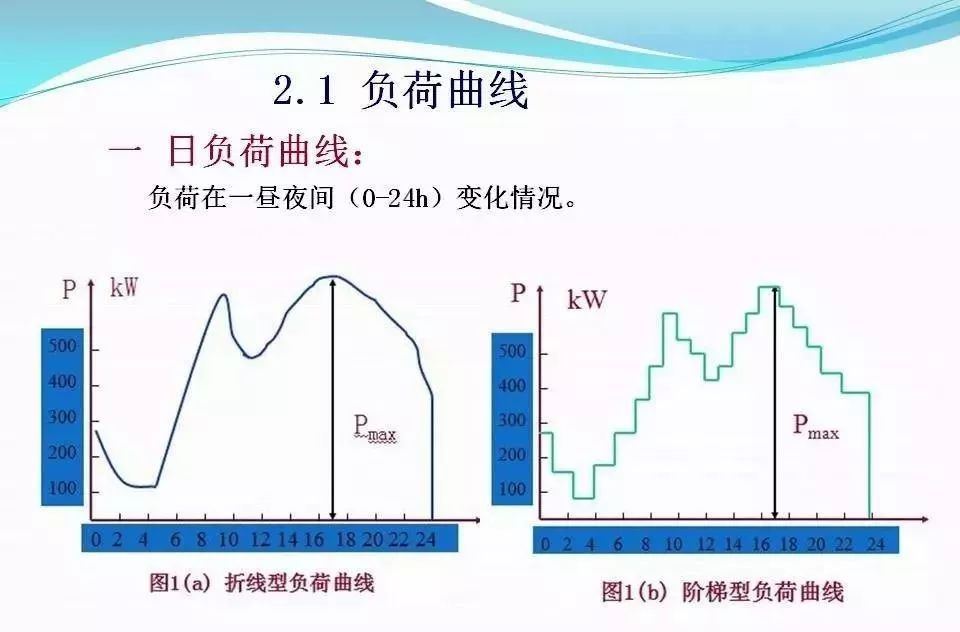 2.1 负荷曲线

一 日负荷曲线：

负荷在一昼夜间（0-24h）变化情况。

P kW

500
400
300
200
100

$P_{max}$

0 2 4 6 8 10 12 14 16 18 20 22 24

图1(a) 折线型负荷曲线

P kW

500
400
300
200
100

$P_{max}$

0 2 4 6 8 10 12 14 16 18 20 22 24

图1(b) 阶梯型负荷曲线